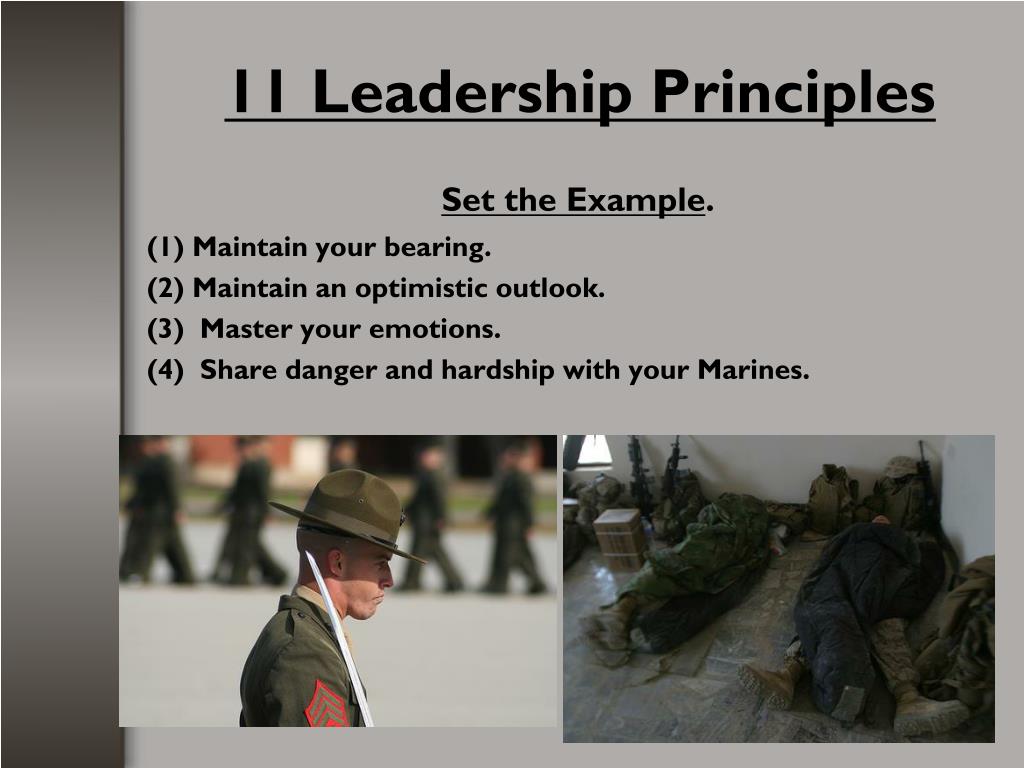 11 Leadership Principles

Set the Example.

(1) Maintain your bearing.
(2) Maintain an optimistic outlook.
(3) Master your emotions.
(4) Share danger and hardship with your Marines.